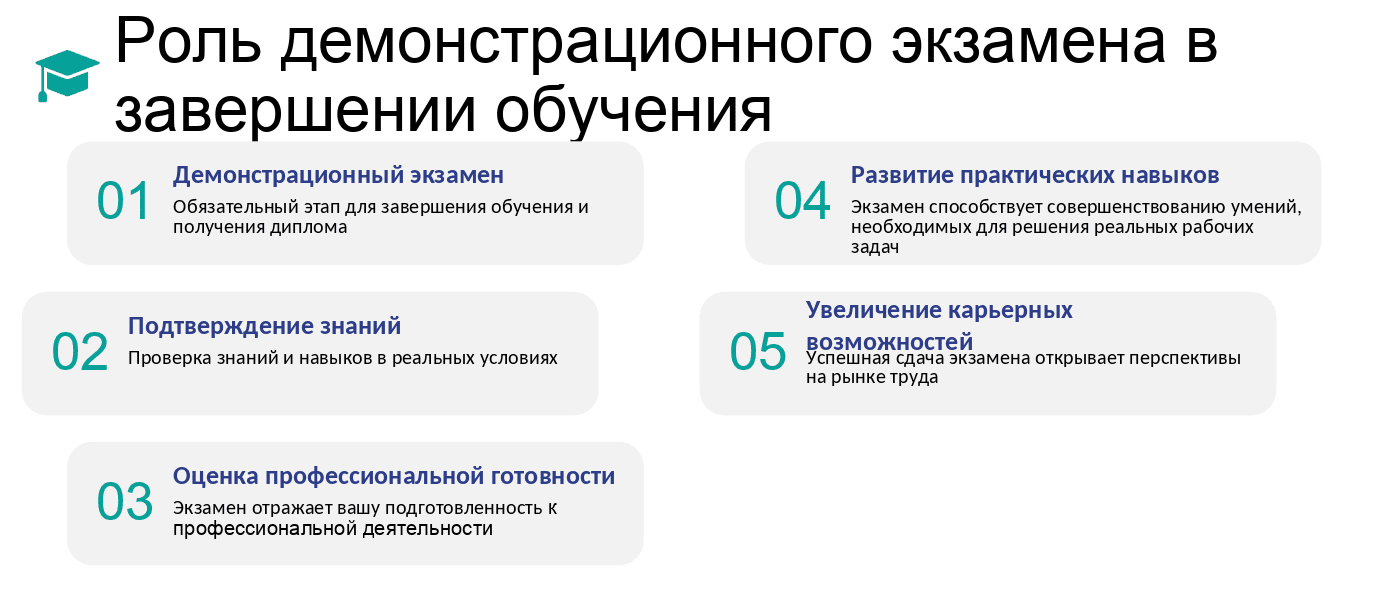 Роль демонстрационного экзамена в завершении обучения

01
Демонстрационный экзамен
Обязательный этап для завершения обучения и получения диплома

02
Подтверждение знаний
Проверка знаний и навыков в реальных условиях

03
Оценка профессиональной готовности
Экзамен отражает вашу подготовленность к профессиональной деятельности

04
Развитие практических навыков
Экзамен способствует совершенствованию умений, необходимых для решения реальных рабочих задач

05
Увеличение карьерных возможностей
Успешная сдача экзамена открывает перспективы на рынке труда